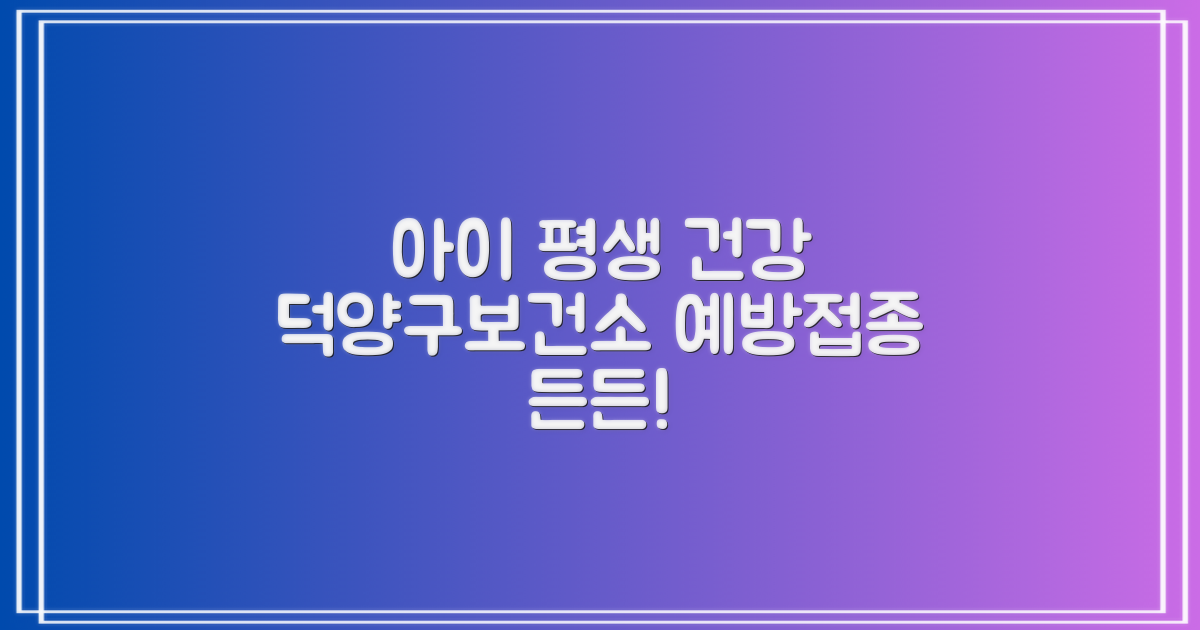 아이 평생 건강
덕양구보건소 예방접종
든든!